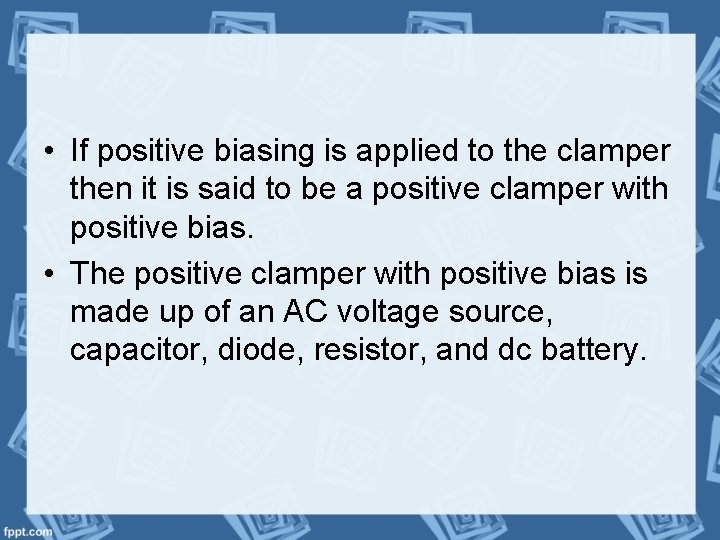 • If positive biasing is applied to the clamper then it is said to be a positive clamper with positive bias.

• The positive clamper with positive bias is made up of an AC voltage source, capacitor, diode, resistor, and dc battery.

fppt.com